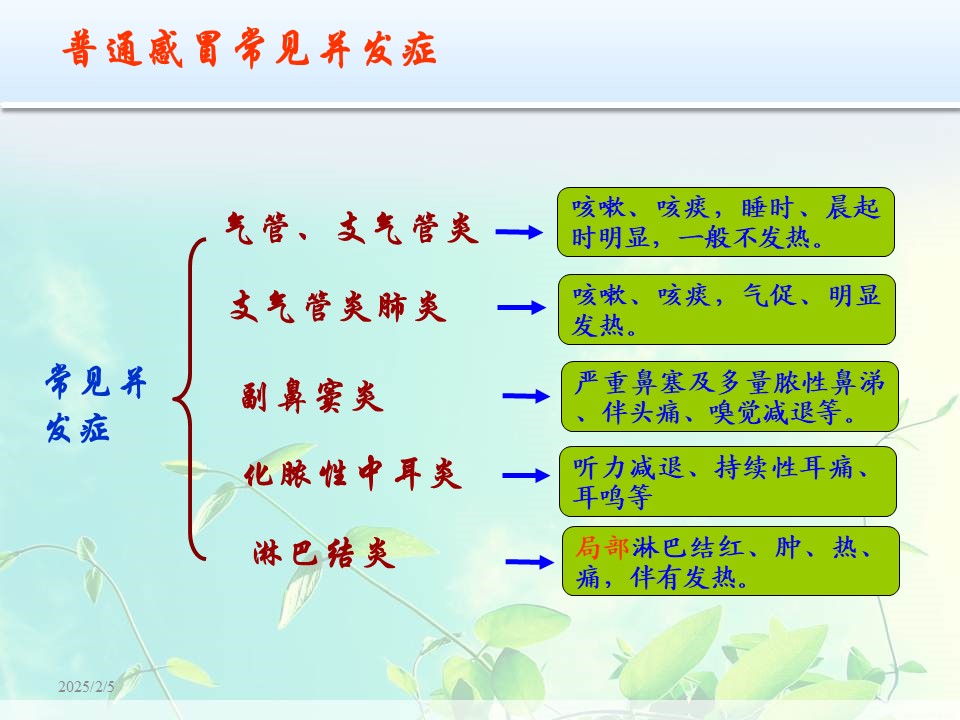 普通感冒常见并发症

常见并发症

气管、支气管炎

咳嗽、咳痰，睡时、晨起时明显，一般不发热。

支气管炎肺炎

咳嗽、咳痰，气促、明显发热。

副鼻窦炎

严重鼻塞及多量脓性鼻涕、伴头痛、嗅觉减退等。

化脓性中耳炎

听力减退、持续性耳痛、耳鸣等

淋巴结炎

局部淋巴结红、肿、热、痛，伴有发热。

2025/2/5